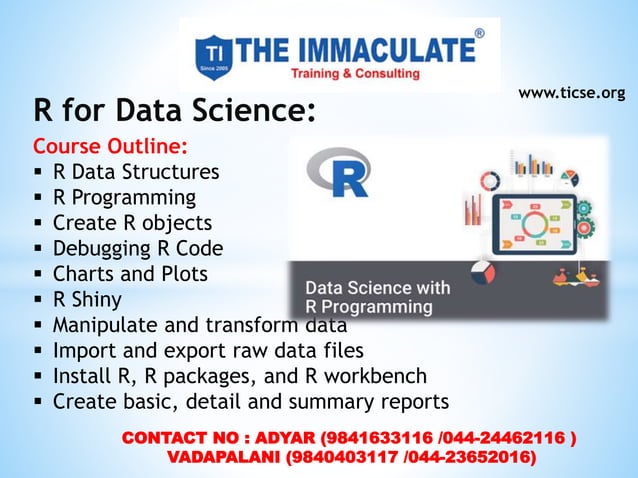 TI
Since 2005
THE IMMACULATE®
Training & Consulting

www.ticse.org

R for Data Science:

Course Outline:
▪ R Data Structures
▪ R Programming
▪ Create R objects
▪ Debugging R Code
▪ Charts and Plots
▪ R Shiny
▪ Manipulate and transform data
▪ Import and export raw data files
▪ Install R, R packages, and R workbench
▪ Create basic, detail and summary reports

R

Data Science with
R Programming

CONTACT NO : ADYAR (9841633116 /044-24462116 )
VADAPALANI (9840403117 /044-23652016)